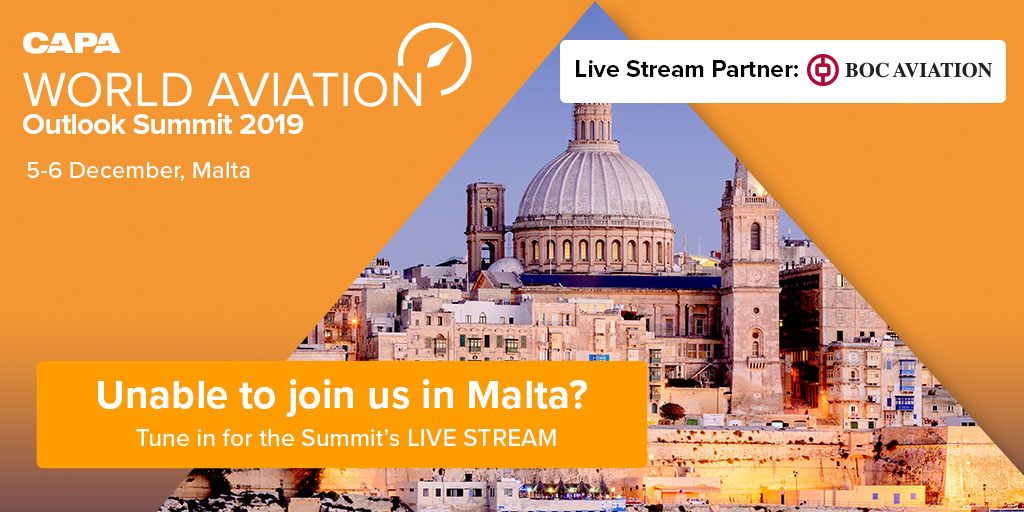 CAPA
WORLD AVIATION
Outlook Summit 2019

5-6 December, Malta

Live Stream Partner: BOC AVIATION

Unable to join us in Malta?
Tune in for the Summit's LIVE STREAM